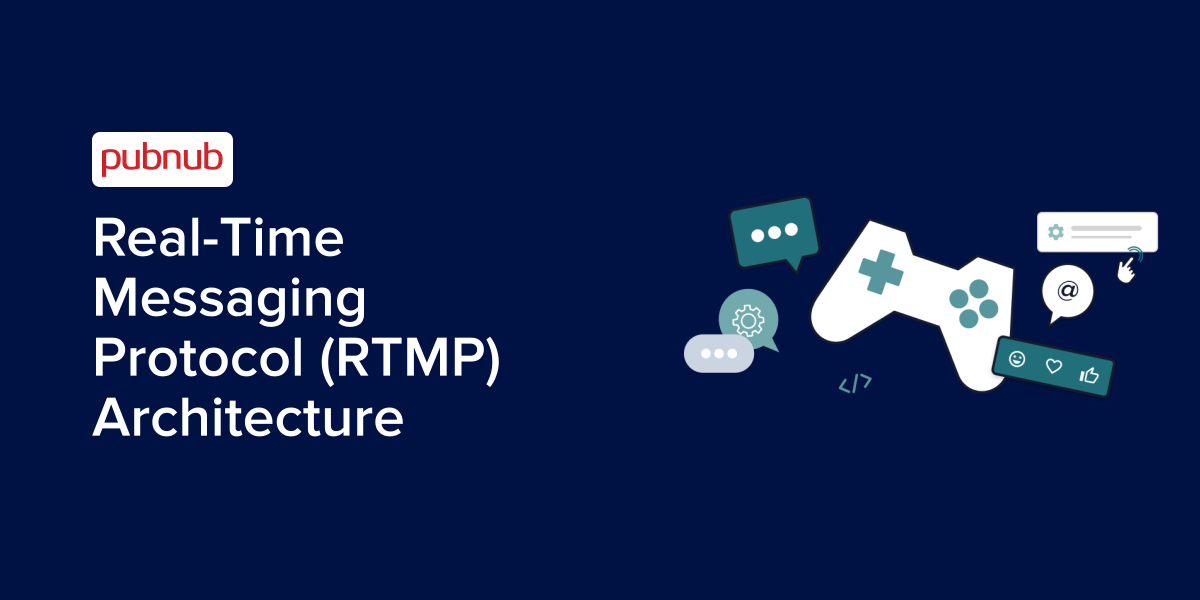 pubnub

Real-Time Messaging Protocol (RTMP) Architecture

@

</>